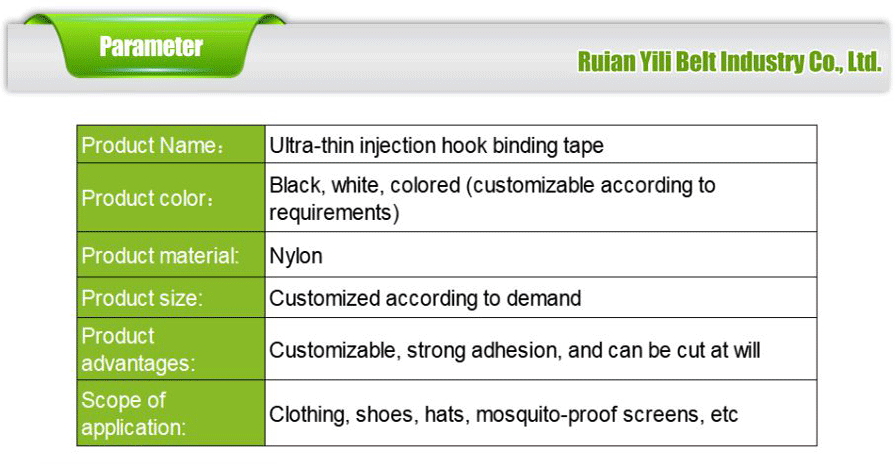 Parameter

Ruian Yili Belt Industry Co., Ltd.

| Product Name： | Ultra-thin injection hook binding tape |
|---|---|
| Product color： | Black, white, colored (customizable according to requirements) |
| Product material: | Nylon |
| Product size: | Customized according to demand |
| Product advantages: | Customizable, strong adhesion, and can be cut at will |
| Scope of application: | Clothing, shoes, hats, mosquito-proof screens, etc |